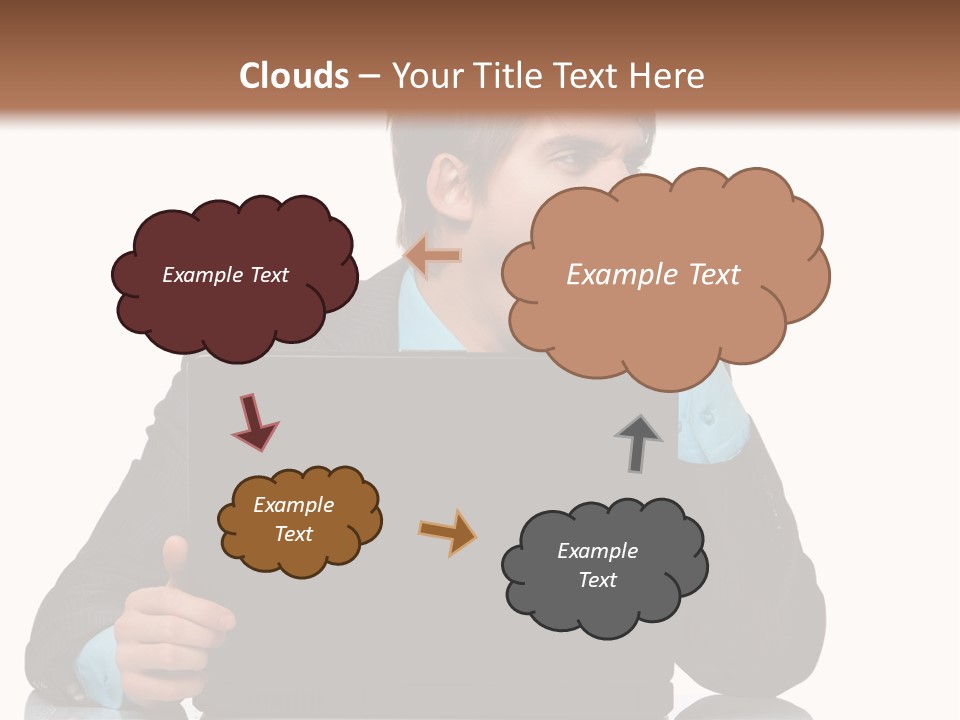 Clouds – Your Title Text Here

Example Text

Example Text

Example Text

Example Text